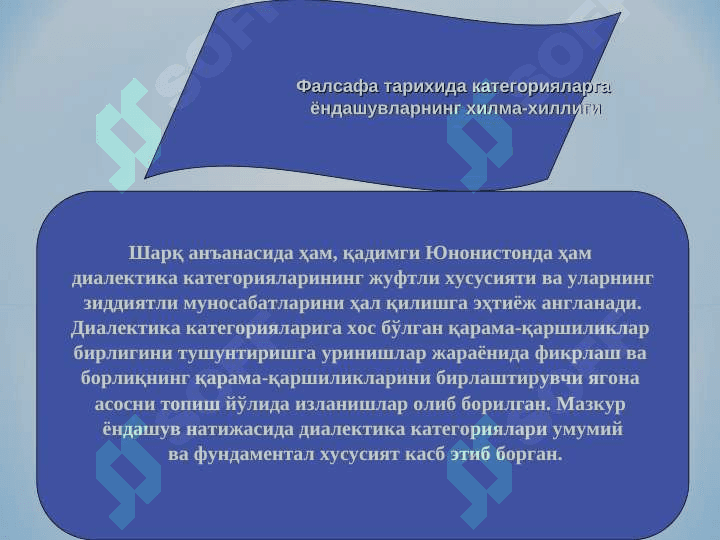 Фалсафа тарихида категорияларга ёндашувларнинг хилма-хиллиги

Шарқ анъанасида ҳам, қадимги Юнонистонда ҳам диалектика категорияларининг жуфтли хусусияти ва уларнинг зиддиятли муносабатларини ҳал қилишга эҳтиёж англанади. Диалектика категорияларига хос бўлган қарама-қаршиликлар бирлигини тушунтиришга уринишлар жараёнида фикрлаш ва борлиқнинг қарама-қаршиликларини бирлаштирувчи ягона асосни топиш йўлида изланишлар олиб борилган. Мазкур ёндашув натижасида диалектика категориялари умумий ва фундаментал хусусият касб этиб борган.